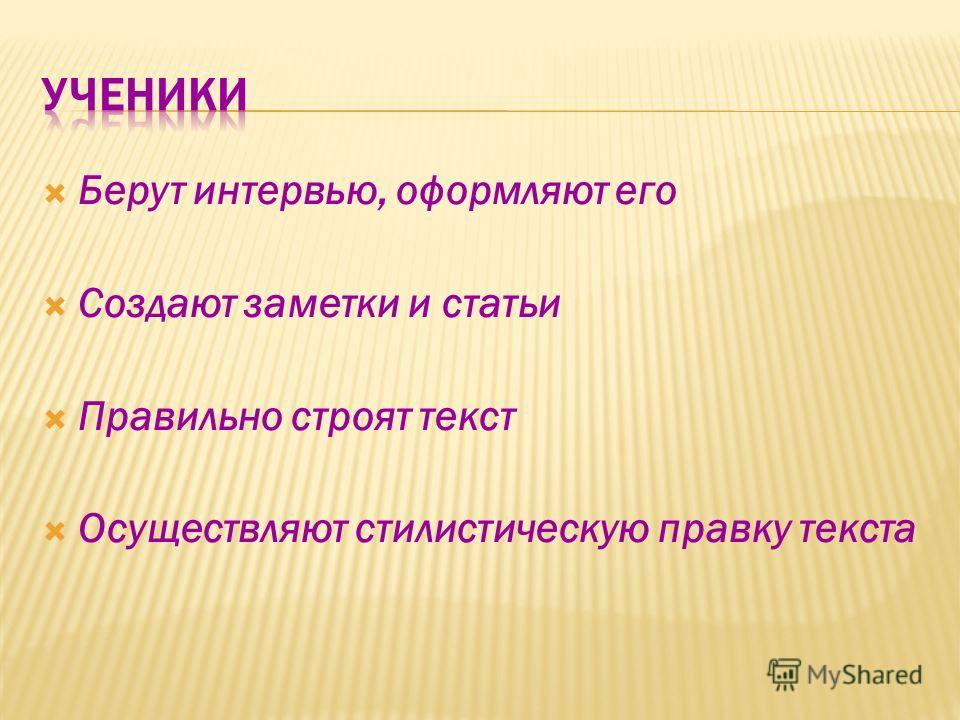 УЧЕНИКИ

Берут интервью, оформляют его

Создают заметки и статьи

Правильно строят текст

Осуществляют стилистическую правку текста

MyShared